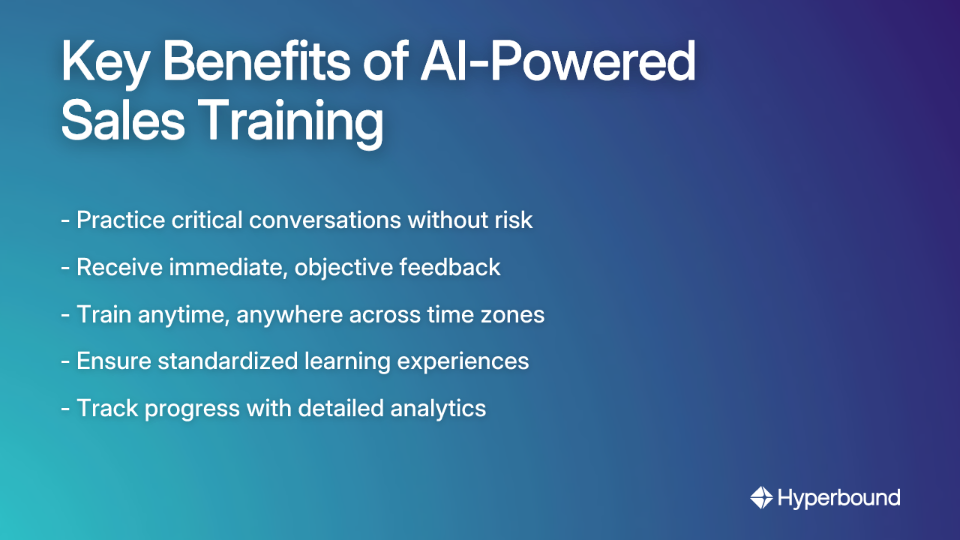 Key Benefits of AI-Powered Sales Training

- Practice critical conversations without risk

- Receive immediate, objective feedback

- Train anytime, anywhere across time zones

- Ensure standardized learning experiences

- Track progress with detailed analytics

Hyperbound